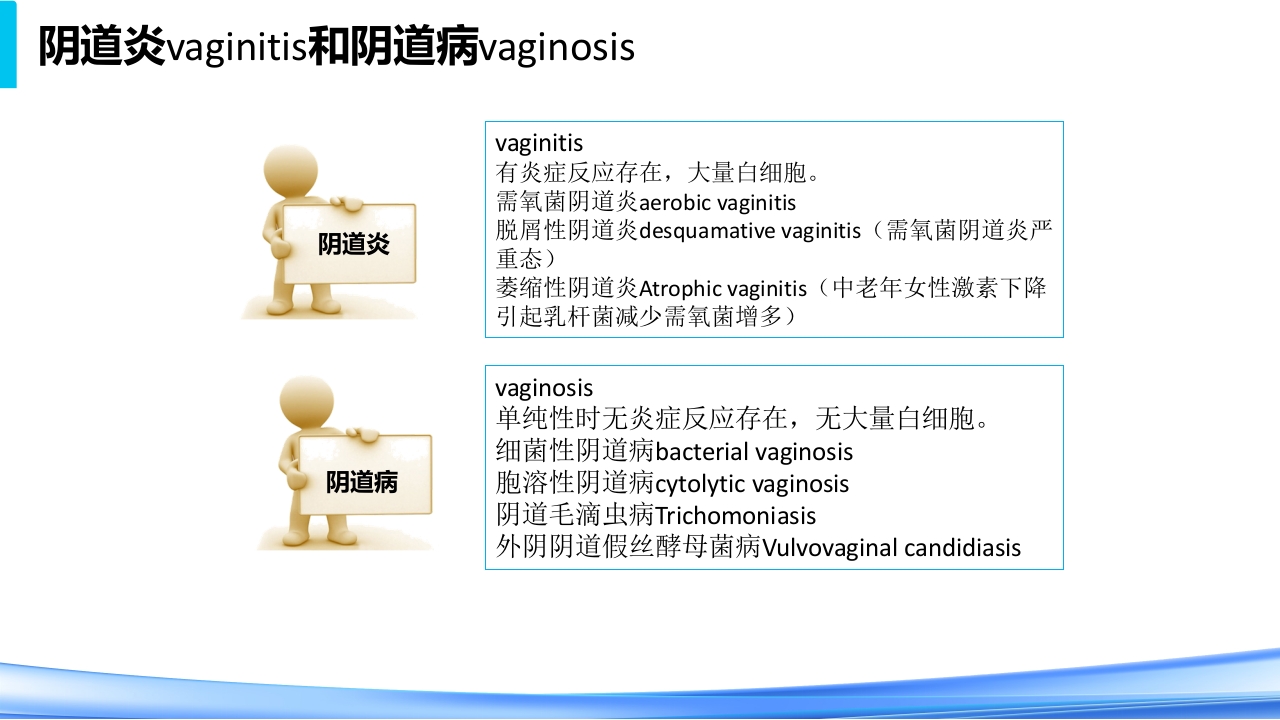 阴道炎vaginitis和阴道病vaginosis

阴道炎

vaginitis
有炎症反应存在，大量白细胞。
需氧菌阴道炎aerobic vaginitis
脱屑性阴道炎desquamative vaginitis（需氧菌阴道炎严重态）
萎缩性阴道炎Atrophic vaginitis（中老年女性激素下降引起乳杆菌减少需氧菌增多）

阴道病

vaginosis
单纯性时无炎症反应存在，无大量白细胞。
细菌性阴道病bacterial vaginosis
胞溶性阴道病cytolytic vaginosis
阴道毛滴虫病Trichomoniasis
外阴阴道假丝酵母菌病Vulvovaginal candidiasis